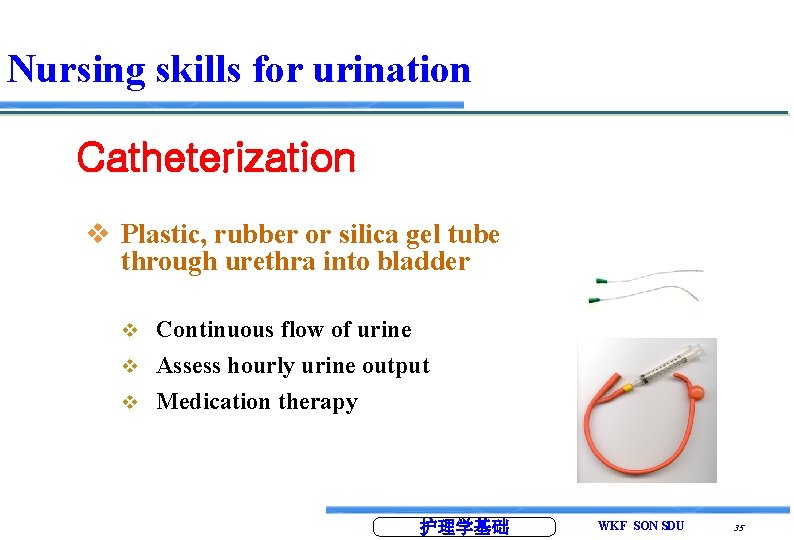 Nursing skills for urination

Catheterization

❖ Plastic, rubber or silica gel tube through urethra into bladder

❖ Continuous flow of urine
❖ Assess hourly urine output
❖ Medication therapy

护理学基础

WKF SON SDU

35